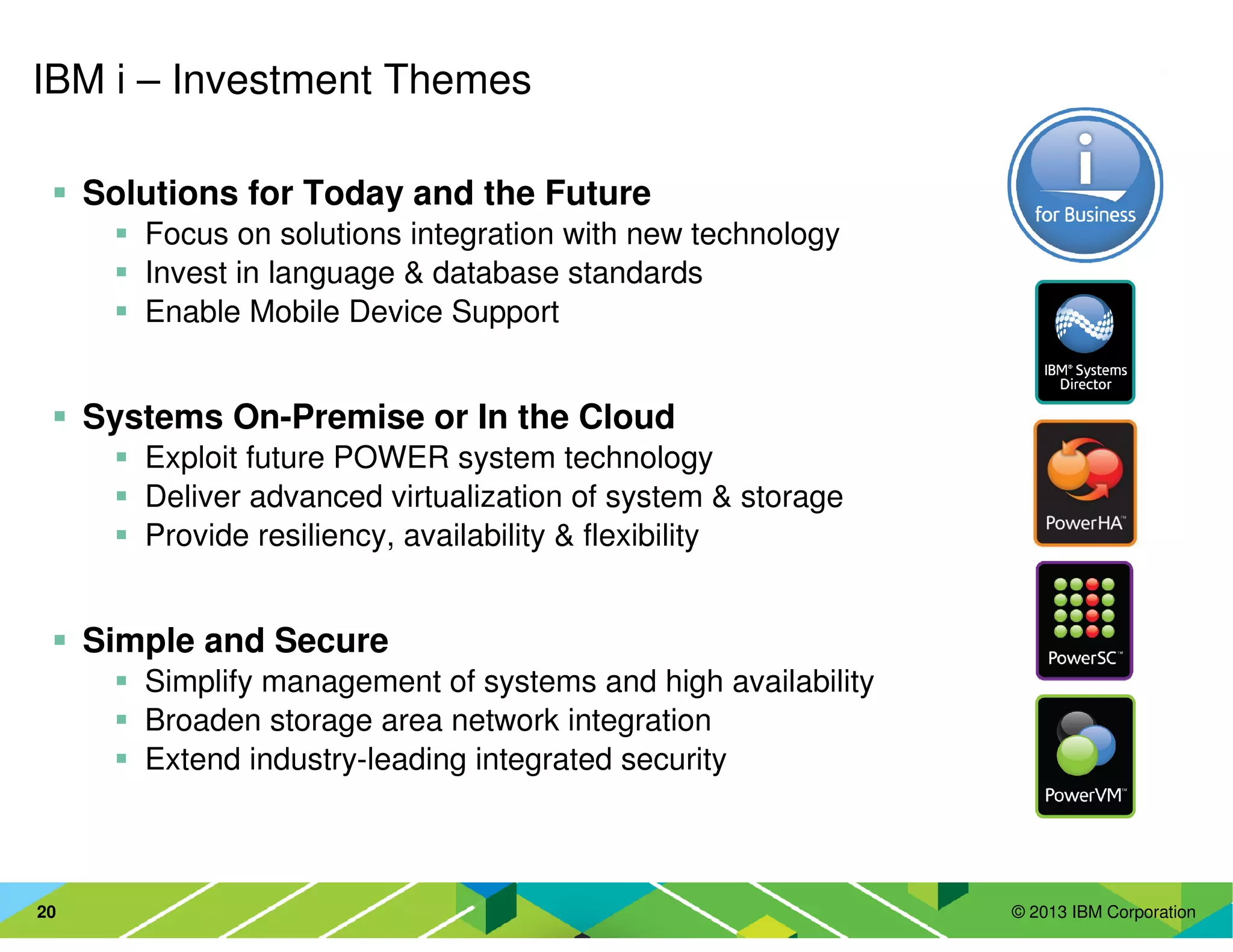 IBM i – Investment Themes

▪ Solutions for Today and the Future
▪ Focus on solutions integration with new technology
▪ Invest in language & database standards
▪ Enable Mobile Device Support

▪ Systems On-Premise or In the Cloud
▪ Exploit future POWER system technology
▪ Deliver advanced virtualization of system & storage
▪ Provide resiliency, availability & flexibility

▪ Simple and Secure
▪ Simplify management of systems and high availability
▪ Broaden storage area network integration
▪ Extend industry-leading integrated security

i
for Business

IBM® Systems Director

PowerHA™

PowerSC™

PowerVM™

20

© 2013 IBM Corporation